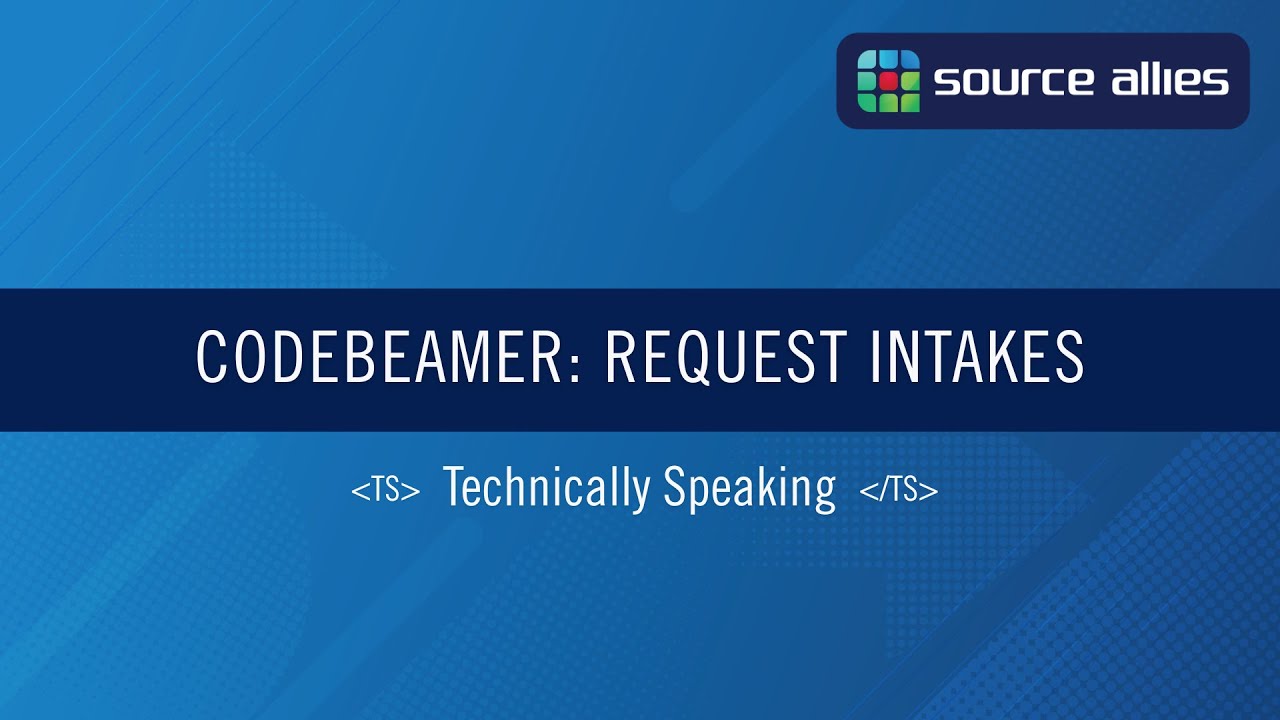 source allies

CODEBEAMER: REQUEST INTAKES

<TS> Technically Speaking </TS>